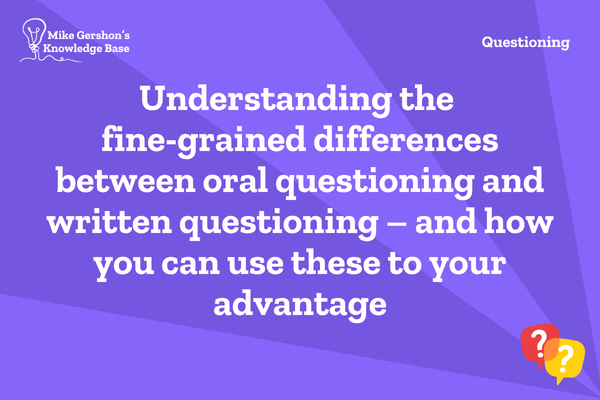 Mike Gershon's Knowledge Base

Questioning

Understanding the fine-grained differences between oral questioning and written questioning – and how you can use these to your advantage

?
?